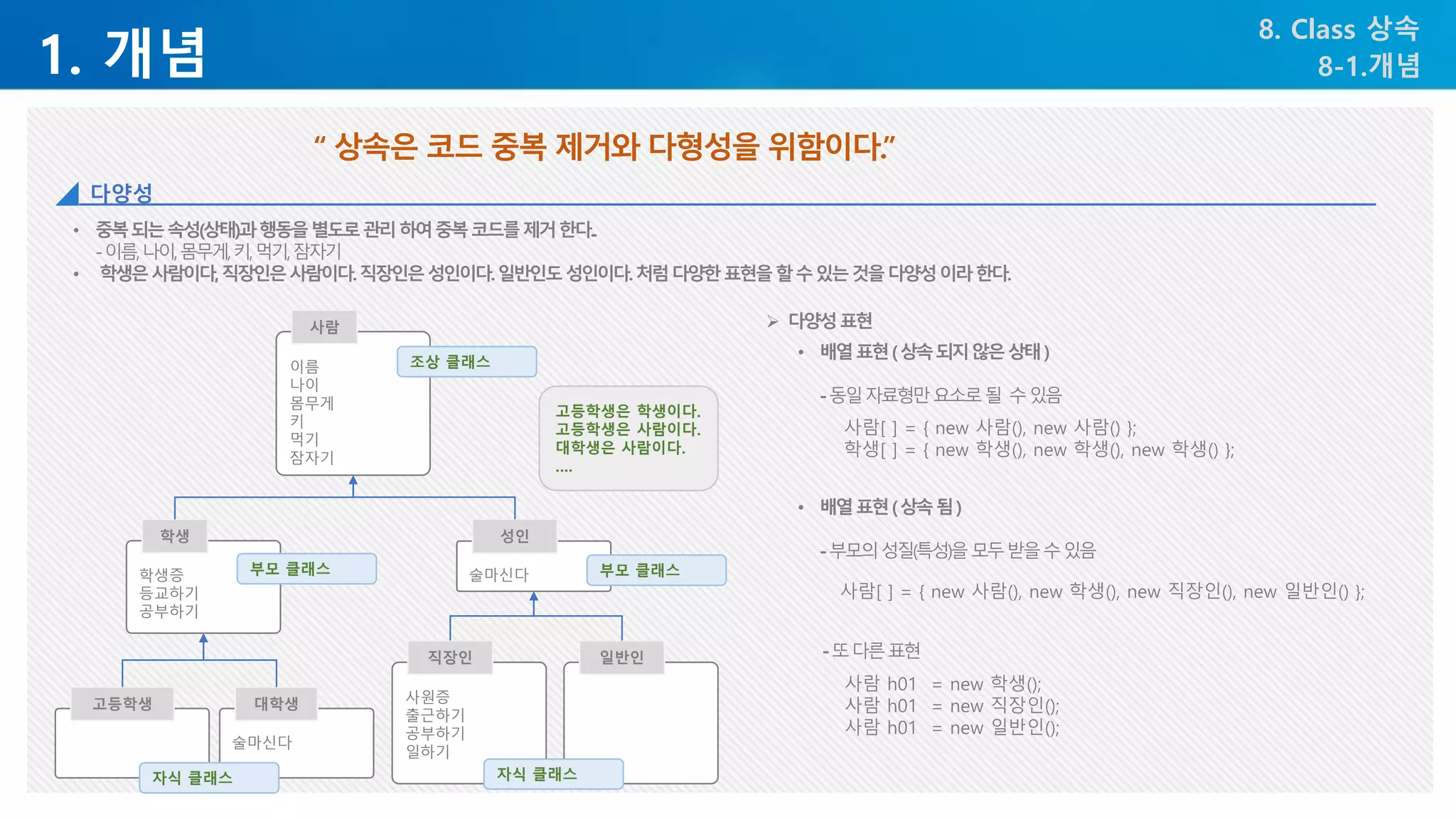 1. 개념

8. Class 상속
8-1.개념

" 상속은 코드 중복 제거와 다형성을 위함이다."

다양성

• 중복 되는 속성(상태)과 행동을 별도로 관리 하여 중복 코드를 제거 한다.
- 이름, 나이, 몸무게, 키, 먹기, 잠자기
• 학생은 사람이다, 직장인은 사람이다. 직장인은 성인이다. 일반인도 성인이다. 처럼 다양한 표현을 할 수 있는 것을 다양성 이라 한다.

사람
이름
나이
몸무게
키
먹기
잠자기

조상 클래스

고등학생은 학생이다.
고등학생은 사람이다.
대학생은 사람이다.
....

학생
학생증
등교하기
공부하기

부모 클래스

성인
술마신다

부모 클래스

고등학생

대학생
술마신다

자식 클래스

직장인
사원증
출근하기
공부하기
일하기

일반인

자식 클래스

➢ 다양성 표현
• 배열 표현 ( 상속 되지 않은 상태 )

- 동일 자료형만 요소로 될 수 있음

사람[ ] = { new 사람(), new 사람() };
학생[ ] = { new 학생(), new 학생(), new 학생() };

• 배열 표현 ( 상속 됨 )

- 부모의 성질(특성)을 모두 받을 수 있음

사람[ ] = { new 사람(), new 학생(), new 직장인(), new 일반인() };

- 또 다른 표현

사람 h01 = new 학생();
사람 h01 = new 직장인();
사람 h01 = new 일반인();